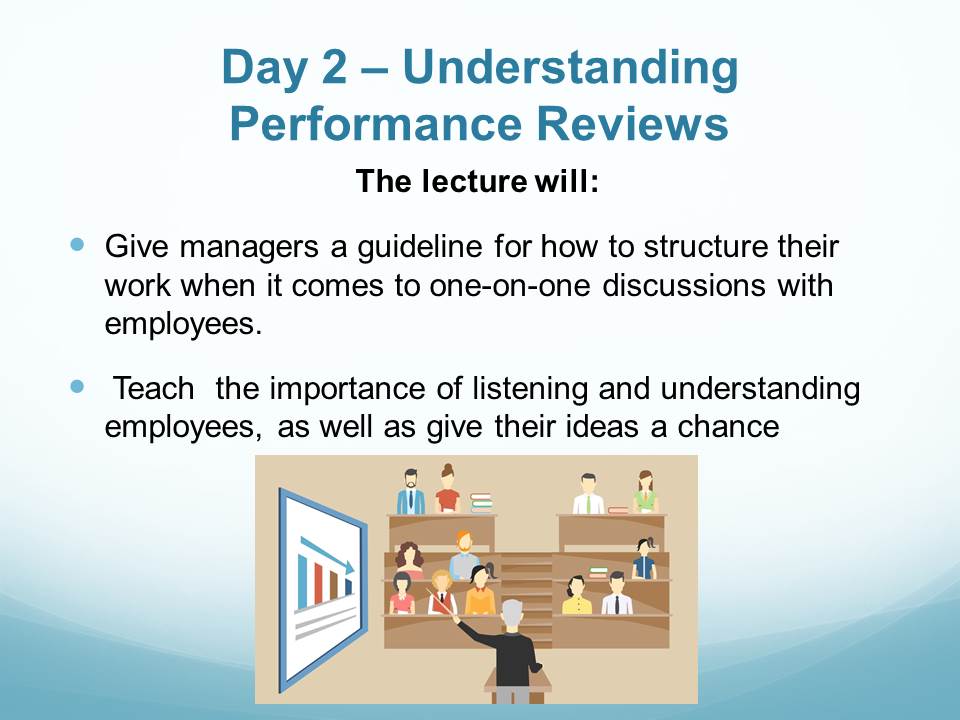 Day 2 – Understanding Performance Reviews

The lecture will:

- Give managers a guideline for how to structure their work when it comes to one-on-one discussions with employees.

- Teach the importance of listening and understanding employees, as well as give their ideas a chance